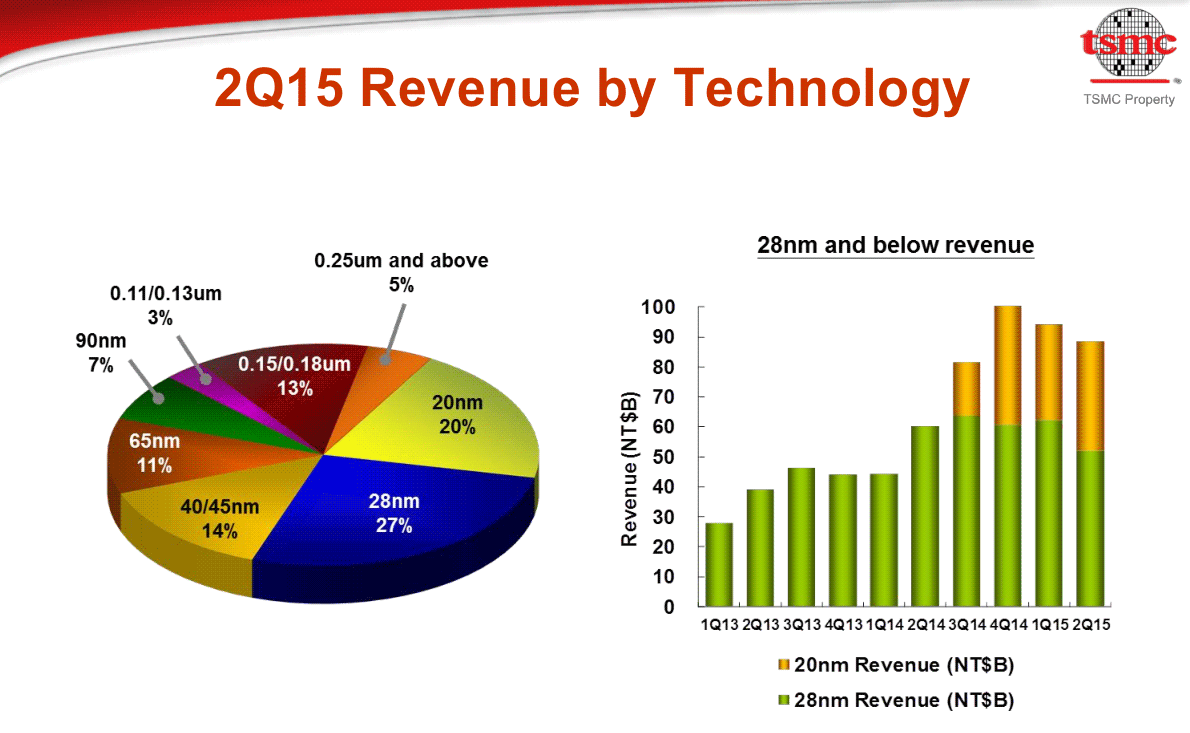 tsmc
TSMC Property

2Q15 Revenue by Technology

0.25um and above
5%
0.11/0.13um
3%
90nm
7%
0.15/0.18um
13%
20nm
20%
65nm
11%
40/45nm
14%
28nm
27%

28nm and below revenue

Revenue (NT$B)
100
90
80
70
60
50
40
30
20
10
0
1Q13 2Q13 3Q13 4Q13 1Q14 2Q14 3Q14 4Q14 1Q15 2Q15

20nm Revenue (NT$B)
28nm Revenue (NT$B)